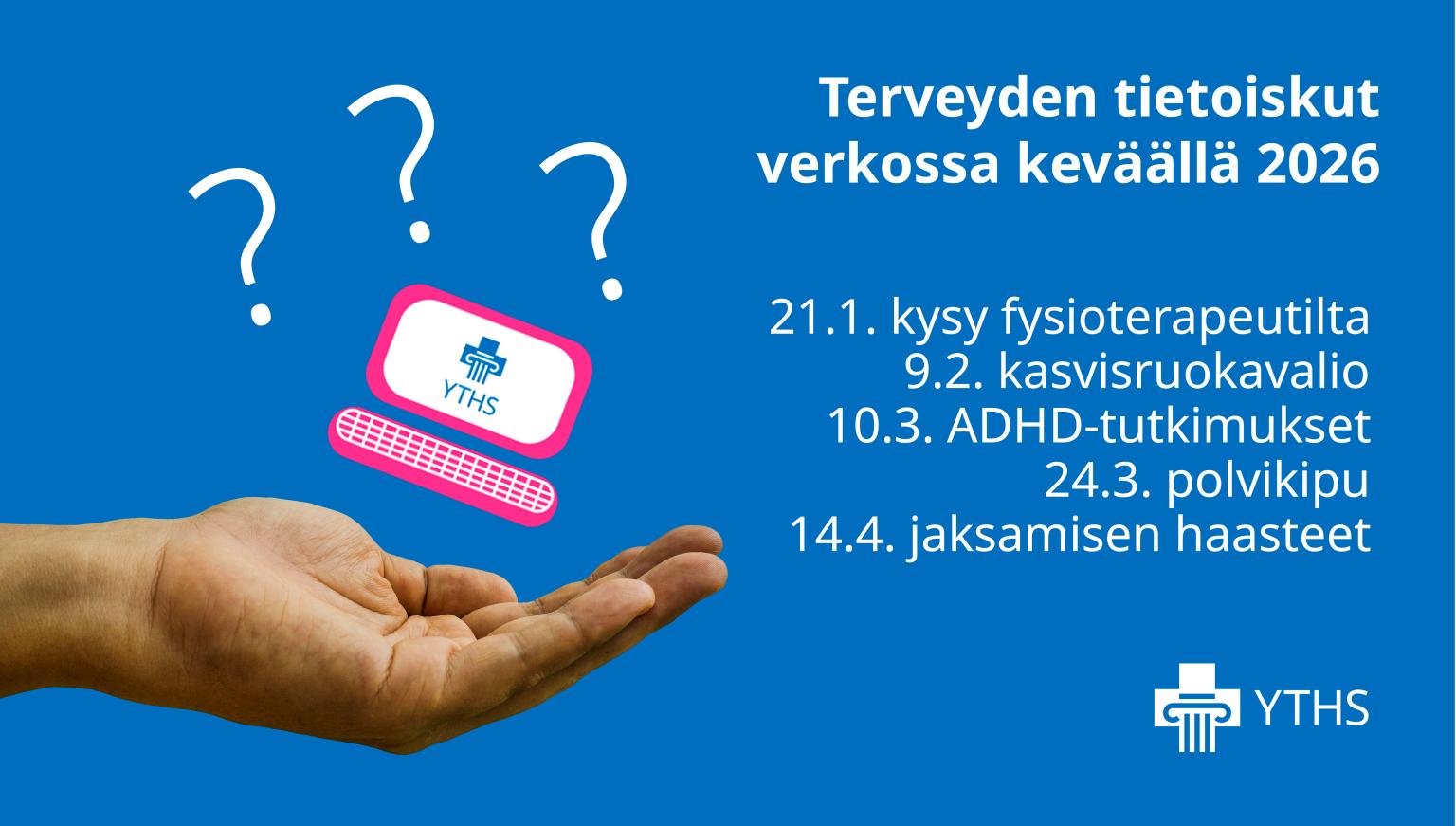 ? ? ?

YTHS

Terveyden tietoiskut verkossa keväällä 2026

21.1. kysy fysioterapeutilta
9.2. kasvisruokavalio
10.3. ADHD-tutkimukset
24.3. polvikipu
14.4. jaksamisen haasteet

YTHS